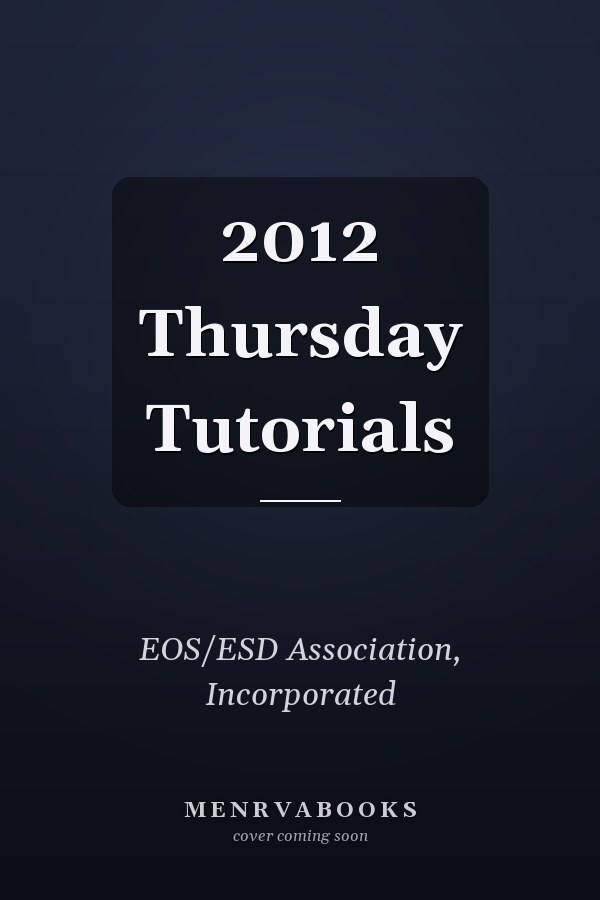 2012 Thursday Tutorials

EOS/ESD Association, Incorporated

MENRVABOOKS
cover coming soon